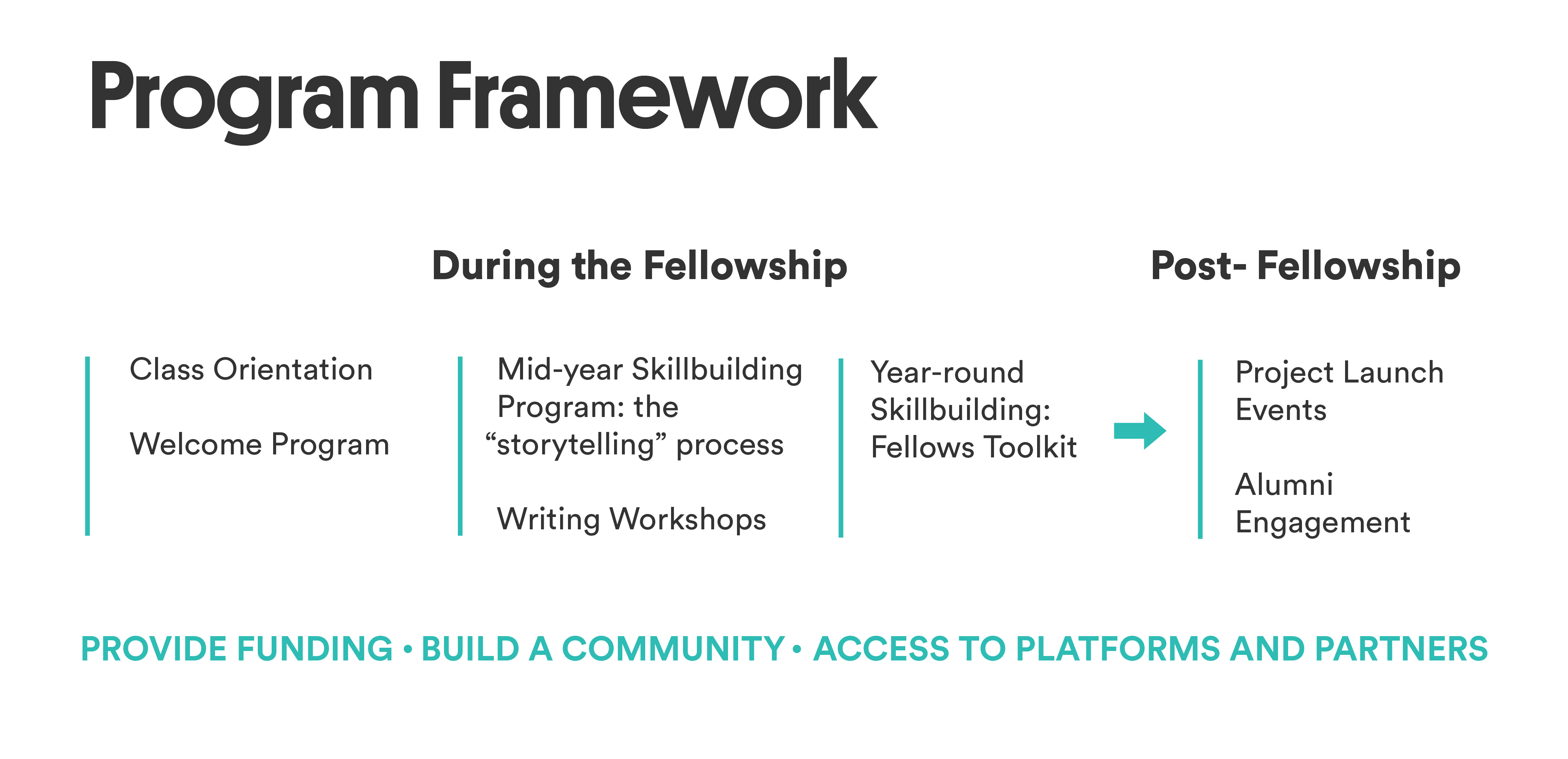 Program Framework

During the Fellowship

Post- Fellowship

Class Orientation

Welcome Program

Mid-year Skillbuilding Program: the “storytelling” process

Writing Workshops

Year-round Skillbuilding: Fellows Toolkit

Project Launch Events

Alumni Engagement

PROVIDE FUNDING • BUILD A COMMUNITY • ACCESS TO PLATFORMS AND PARTNERS